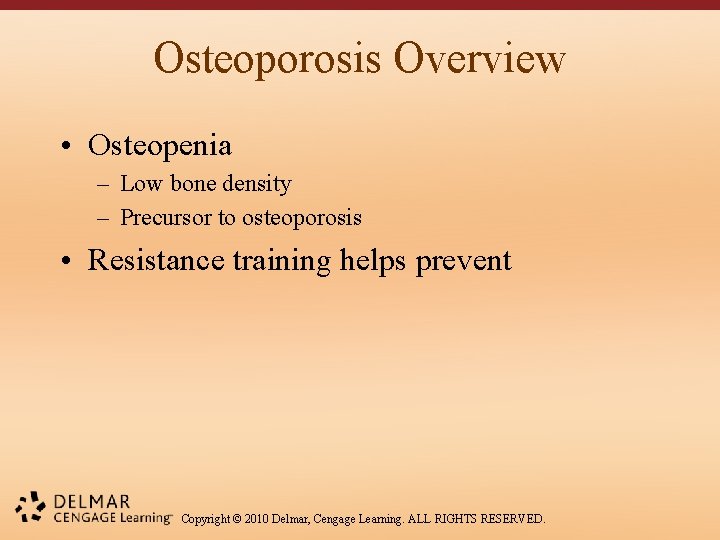 Osteoporosis Overview

• Osteopenia
– Low bone density
– Precursor to osteoporosis
• Resistance training helps prevent

DELMAR
CENGAGE Learning™

Copyright © 2010 Delmar, Cengage Learning. ALL RIGHTS RESERVED.